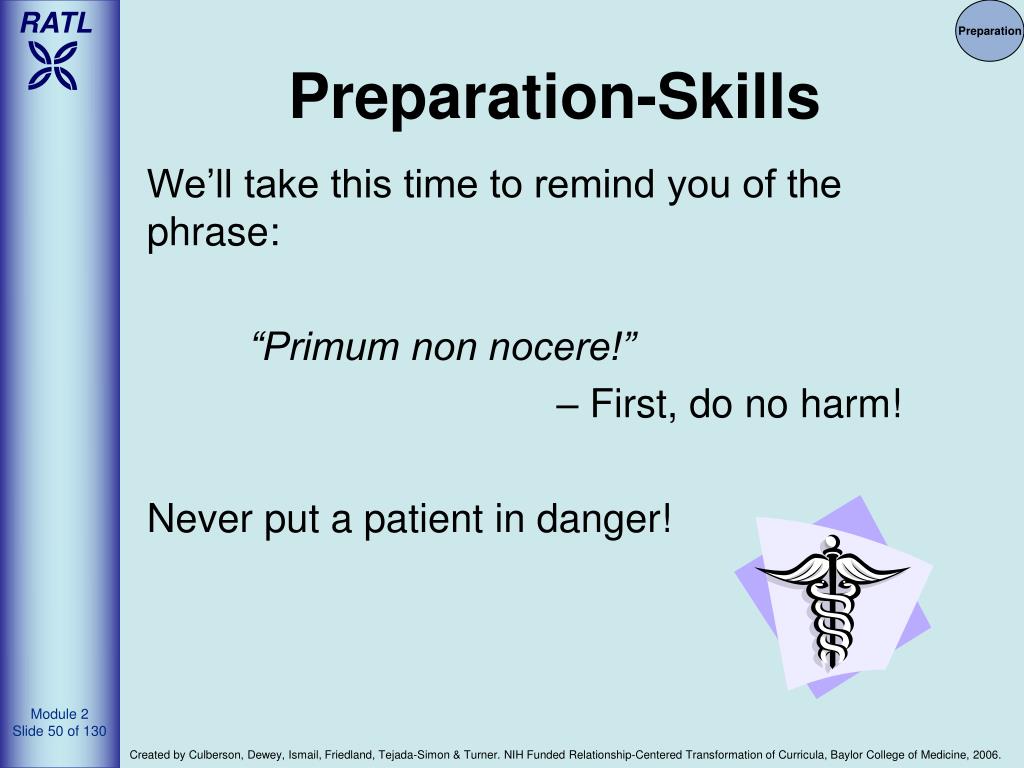 RATL

Preparation

Preparation-Skills

We’ll take this time to remind you of the phrase:

“Primum non nocere!”

– First, do no harm!

Never put a patient in danger!

Module 2
Slide 50 of 130

Created by Culberson, Dewey, Ismail, Friedland, Tejada-Simon & Turner. NIH Funded Relationship-Centered Transformation of Curricula, Baylor College of Medicine, 2006.